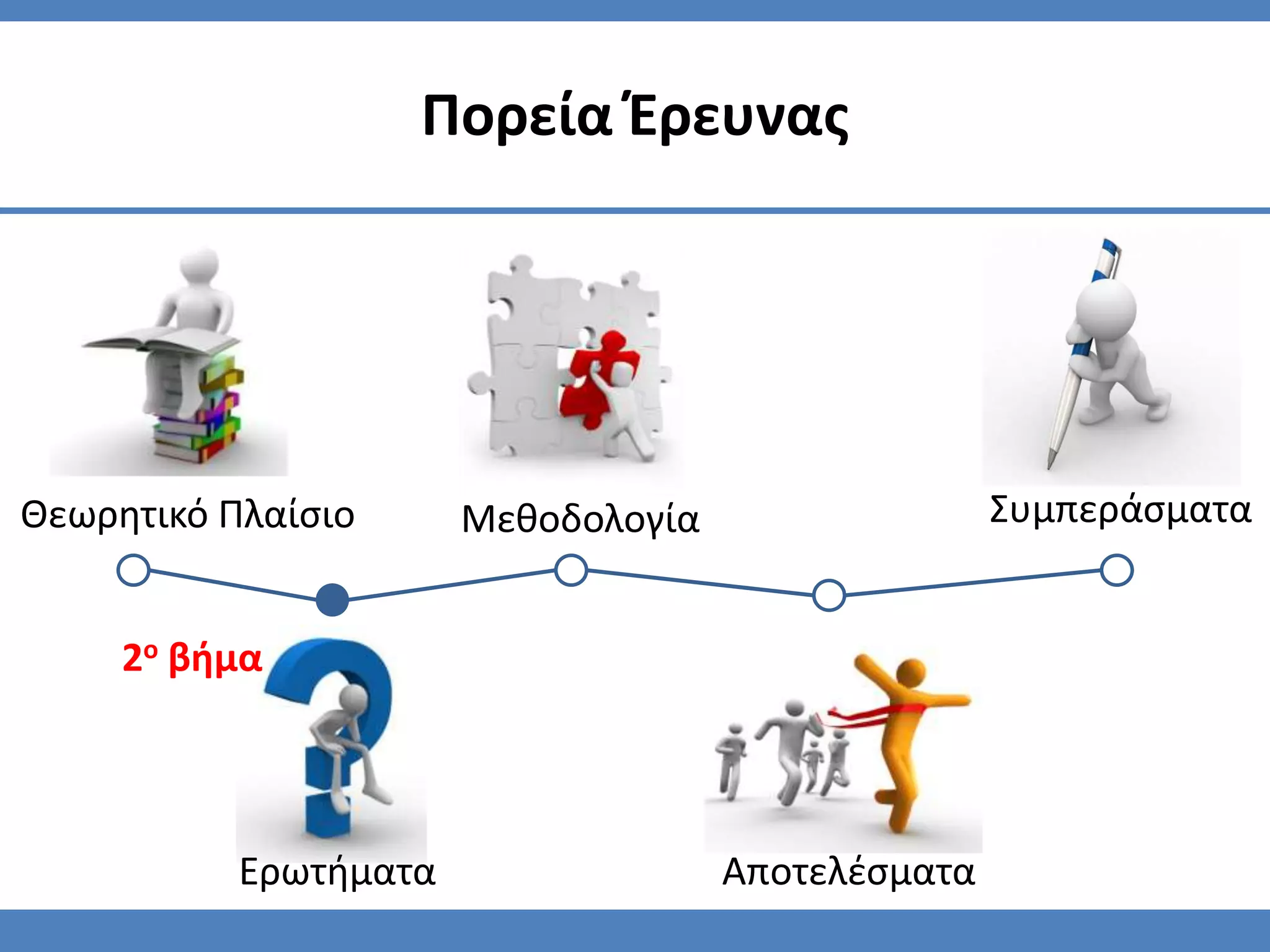 Πορεία Έρευνας

Θεωρητικό Πλαίσιο

Μεθοδολογία

Συμπεράσματα

2ο βήμα

Ερωτήματα

Αποτελέσματα